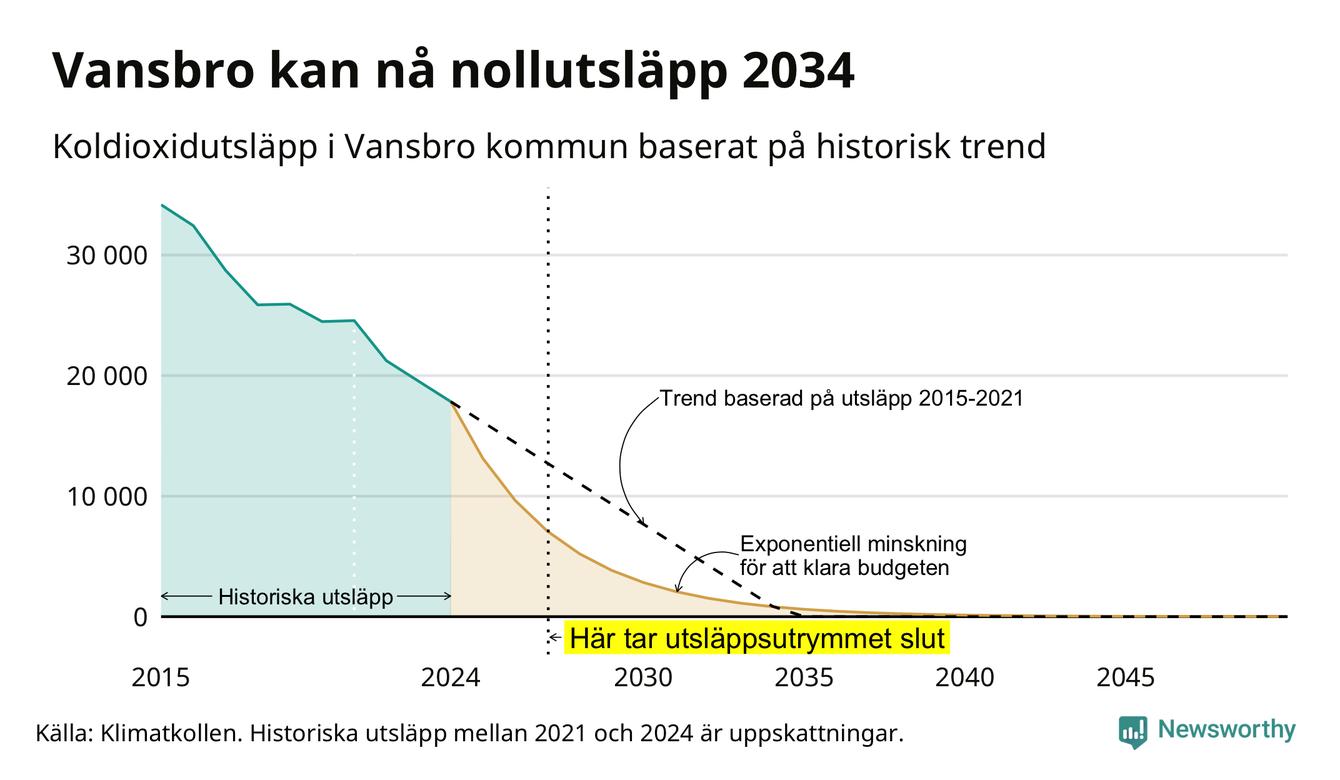 Vansbro kan nå nollutsläpp 2034

Koldioxidutsläpp i Vansbro kommun baserat på historisk trend

30 000
20 000
10 000
0

Trend baserad på utsläpp 2015-2021

Exponentiell minskning för att klara budgeten

Historiska utsläpp

Här tar utsläppsutrymmet slut

2015
2024
2030
2035
2040
2045

Källa: Klimatkollen. Historiska utsläpp mellan 2021 och 2024 är uppskattningar.

Newsworthy